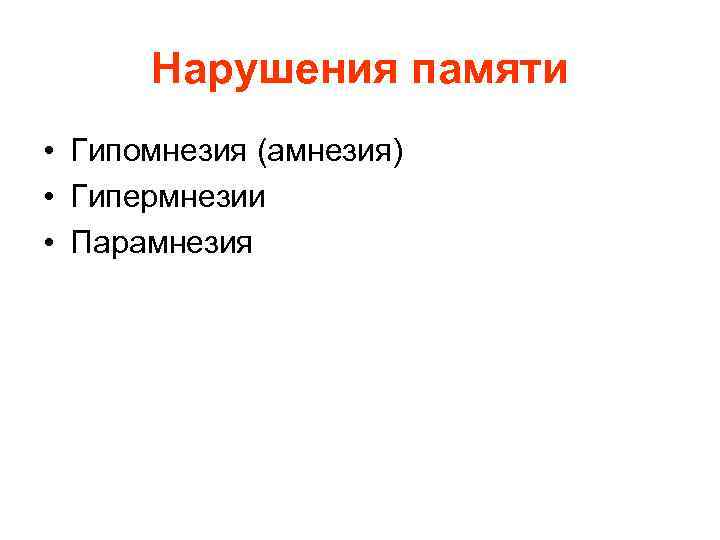 Нарушения памяти

• Гипомнезия (амнезия)
• Гипермнезии
• Парамнезия